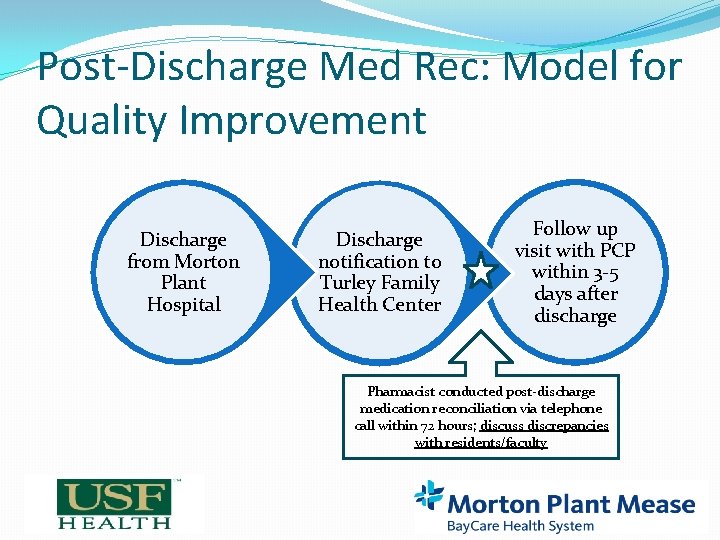 Post-Discharge Med Rec: Model for Quality Improvement

Discharge from Morton Plant Hospital

Discharge notification to Turley Family Health Center

Follow up visit with PCP within 3-5 days after discharge

Pharmacist conducted post-discharge medication reconciliation via telephone call within 72 hours; discuss discrepancies with residents/faculty

USF HEALTH

Morton Plant Mease
BayCare Health System